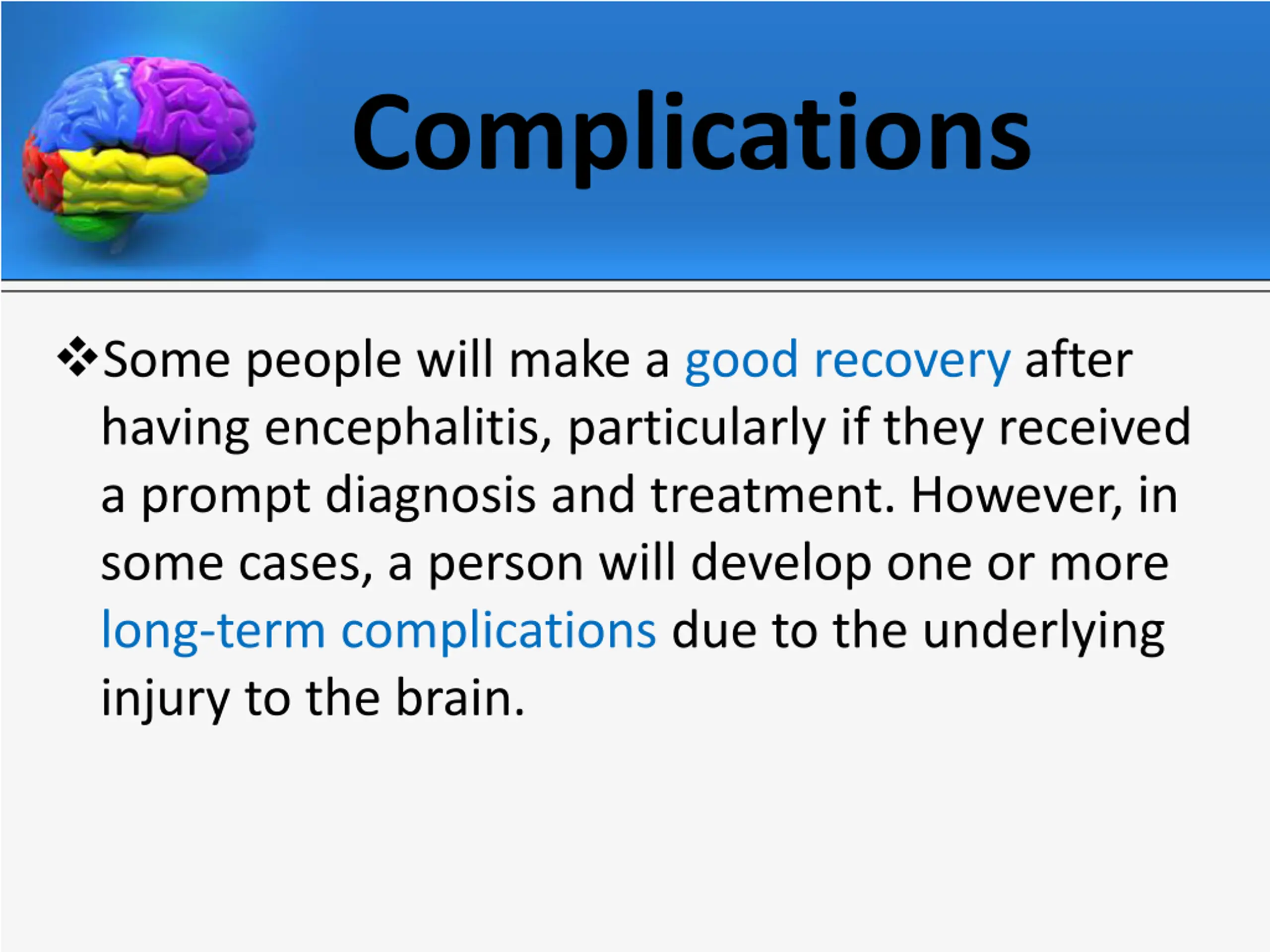 Complications

❖Some people will make a good recovery after having encephalitis, particularly if they received a prompt diagnosis and treatment. However, in some cases, a person will develop one or more long-term complications due to the underlying injury to the brain.